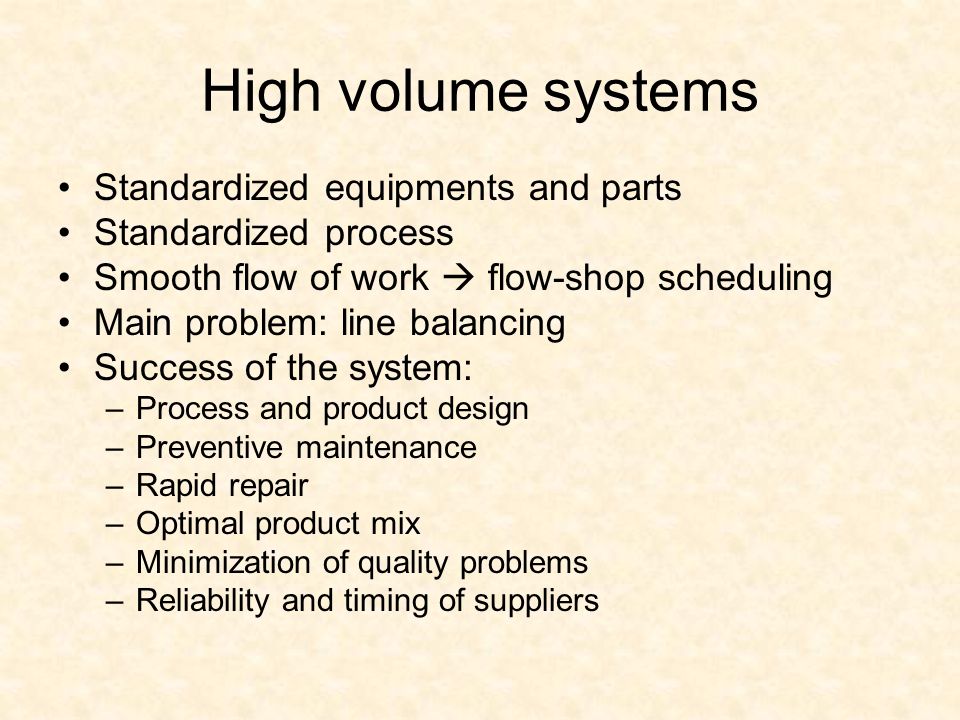 High volume systems

• Standardized equipments and parts
• Standardized process
• Smooth flow of work → flow-shop scheduling
• Main problem: line balancing
• Success of the system:
  – Process and product design
  – Preventive maintenance
  – Rapid repair
  – Optimal product mix
  – Minimization of quality problems
  – Reliability and timing of suppliers